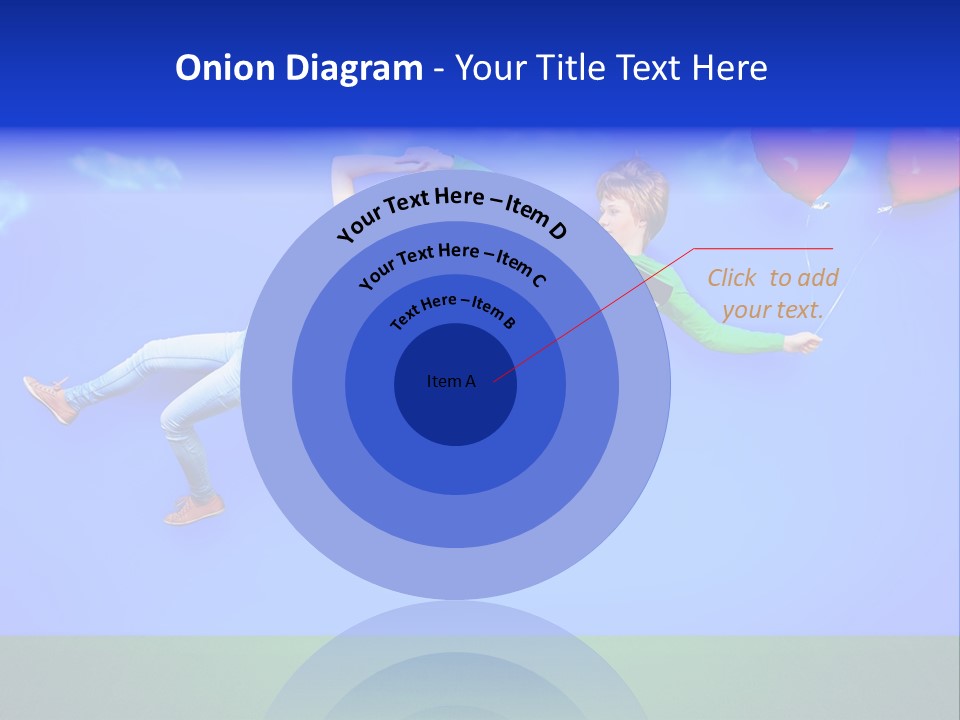 Onion Diagram - Your Title Text Here

Your Text Here – Item D

Your Text Here – Item C

Text Here – Item B

Item A

Click to add your text.